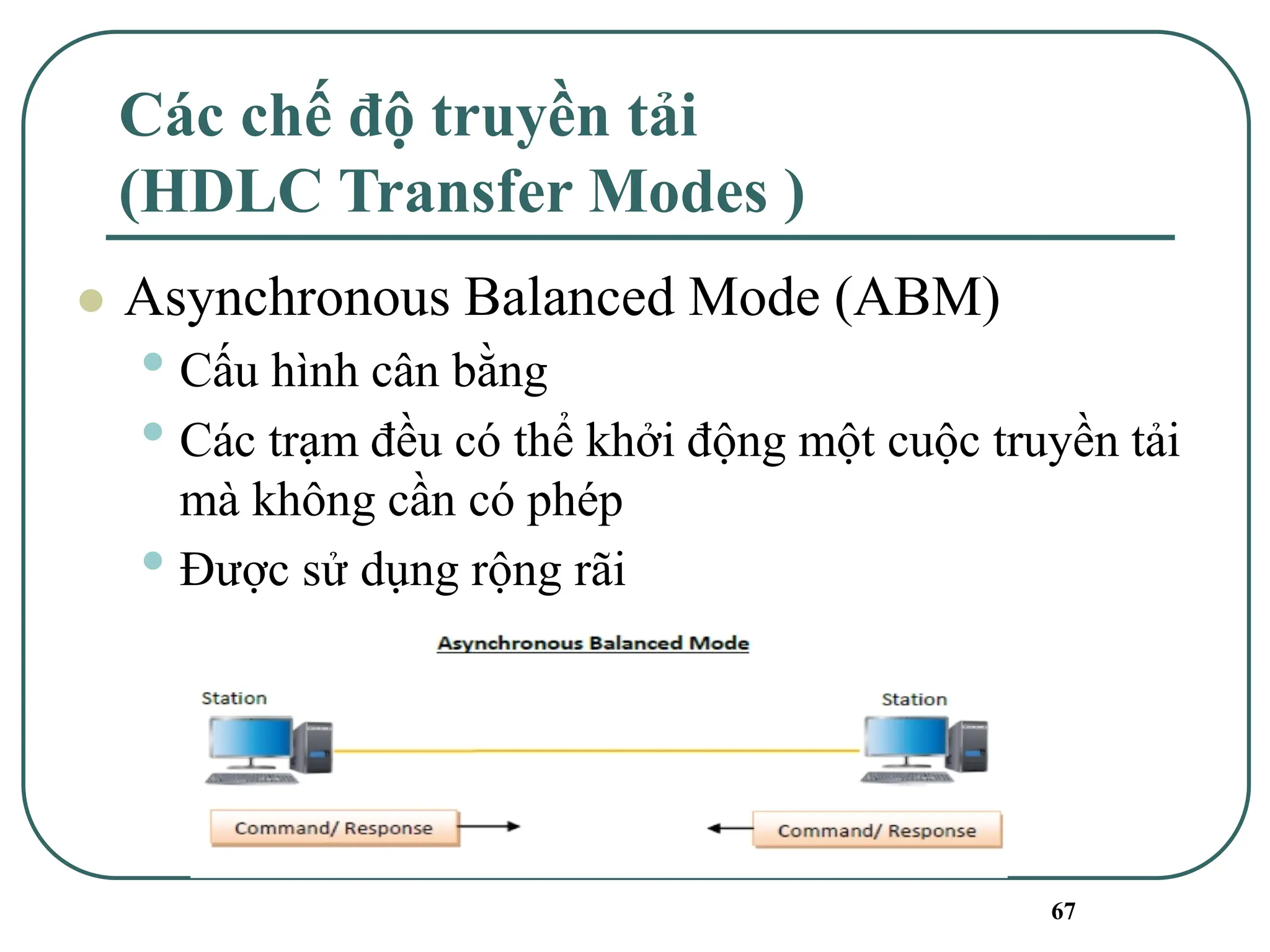 Các chế độ truyền tải (HDLC Transfer Modes )

Asynchronous Balanced Mode (ABM)

Cấu hình cân bằng

Các trạm đều có thể khởi động một cuộc truyền tải mà không cần có phép

Được sử dụng rộng rãi

Asynchronous Balanced Mode

Station

Station

Command/ Response

Command/ Response

67